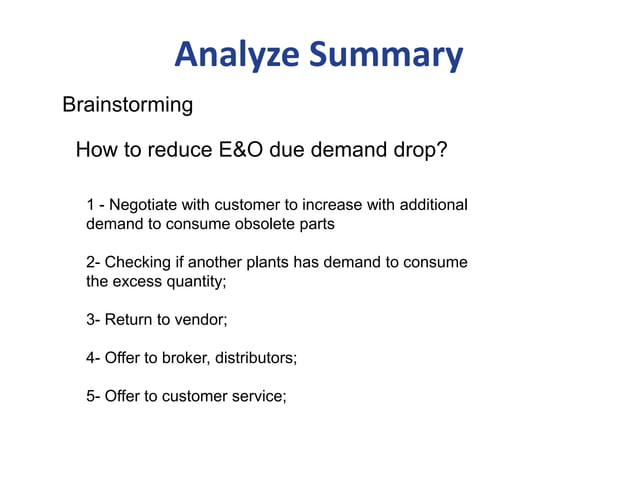 Analyze Summary

Brainstorming

How to reduce E&O due demand drop?

1 - Negotiate with customer to increase with additional demand to consume obsolete parts

2- Checking if another plants has demand to consume the excess quantity;

3- Return to vendor;

4- Offer to broker, distributors;

5- Offer to customer service;